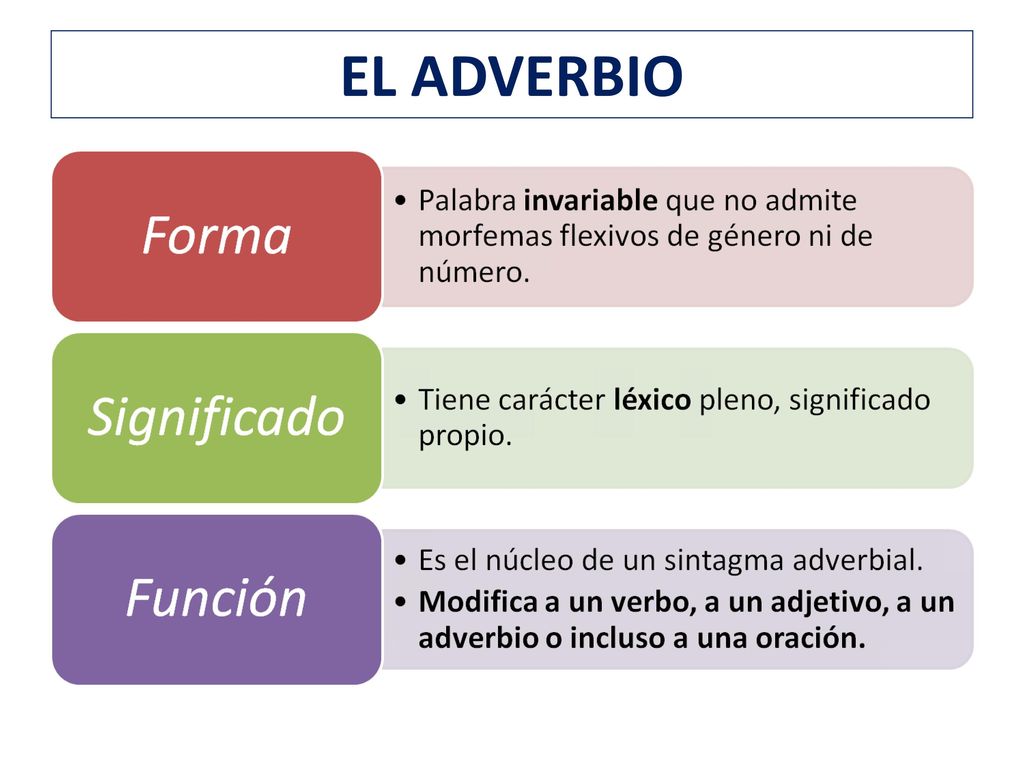 EL ADVERBIO

Forma

• Palabra invariable que no admite morfemas flexivos de género ni de número.

Significado

• Tiene carácter léxico pleno, significado propio.

Función

• Es el núcleo de un sintagma adverbial.
• Modifica a un verbo, a un adjetivo, a un adverbio o incluso a una oración.